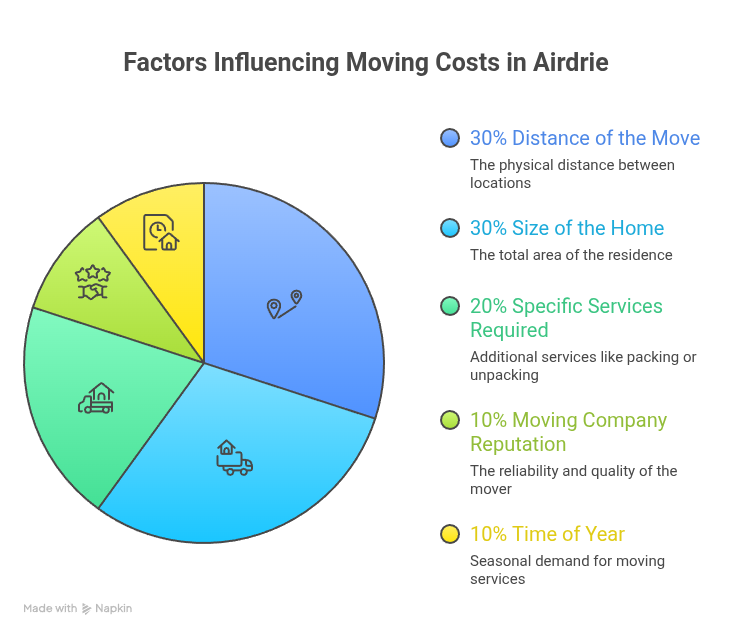 Factors Influencing Moving Costs in Airdrie

30% Distance of the Move
The physical distance between locations

30% Size of the Home
The total area of the residence

20% Specific Services Required
Additional services like packing or unpacking

10% Moving Company Reputation
The reliability and quality of the mover

10% Time of Year
Seasonal demand for moving services

Made with Napkin